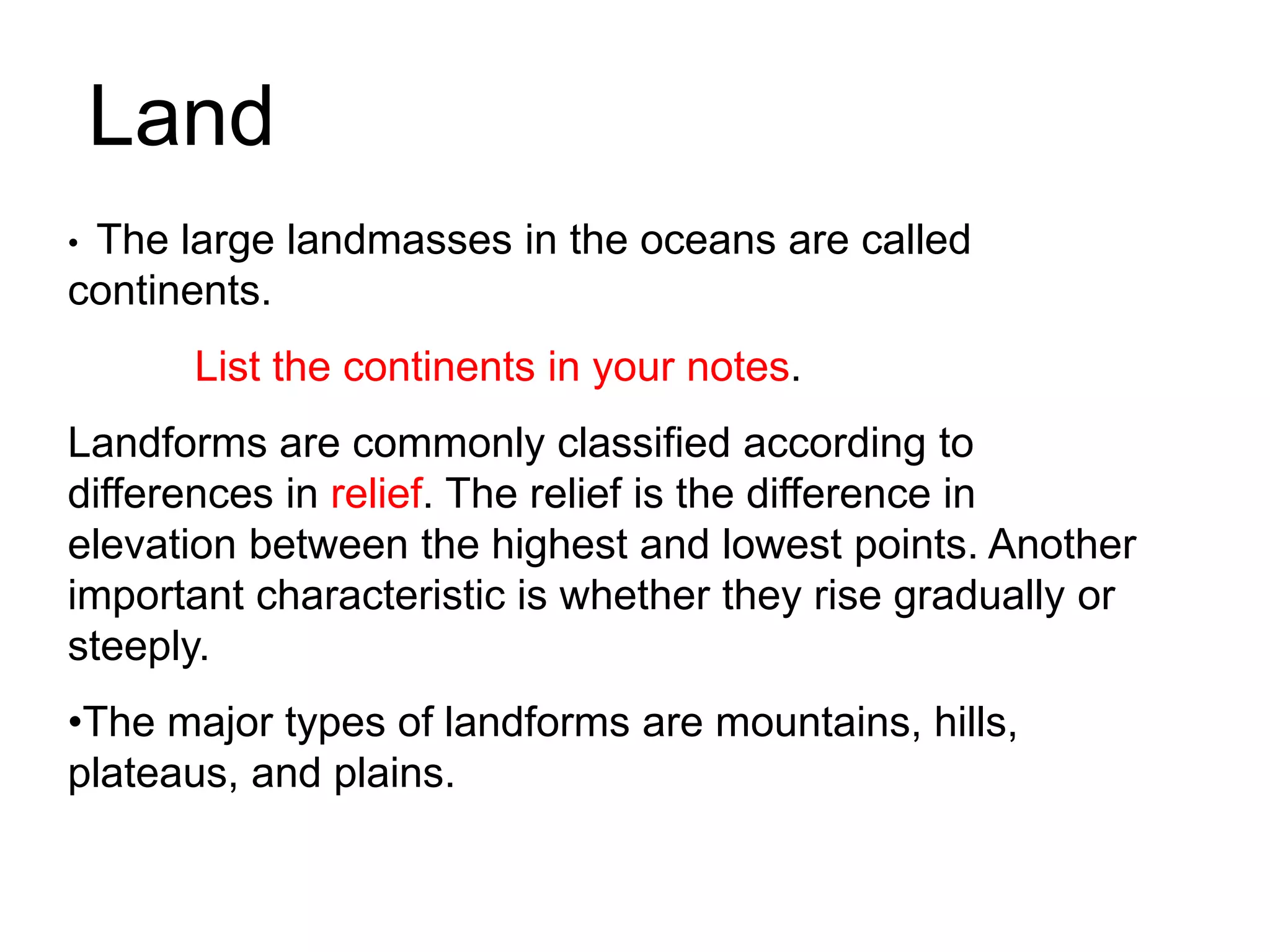 Land

• The large landmasses in the oceans are called continents.

List the continents in your notes.

Landforms are commonly classified according to differences in relief. The relief is the difference in elevation between the highest and lowest points. Another important characteristic is whether they rise gradually or steeply.

•The major types of landforms are mountains, hills, plateaus, and plains.